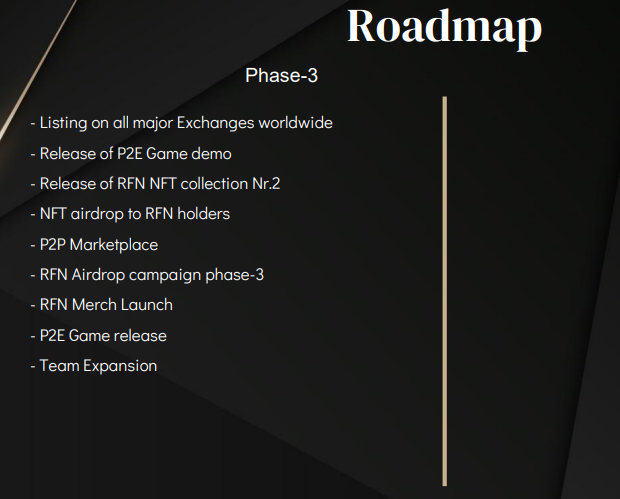 Roadmap

Phase-3

- Listing on all major Exchanges worldwide
- Release of P2E Game demo
- Release of RFN NFT collection Nr.2
- NFT airdrop to RFN holders
- P2P Marketplace
- RFN Airdrop campaign phase-3
- RFN Merch Launch
- P2E Game release
- Team Expansion